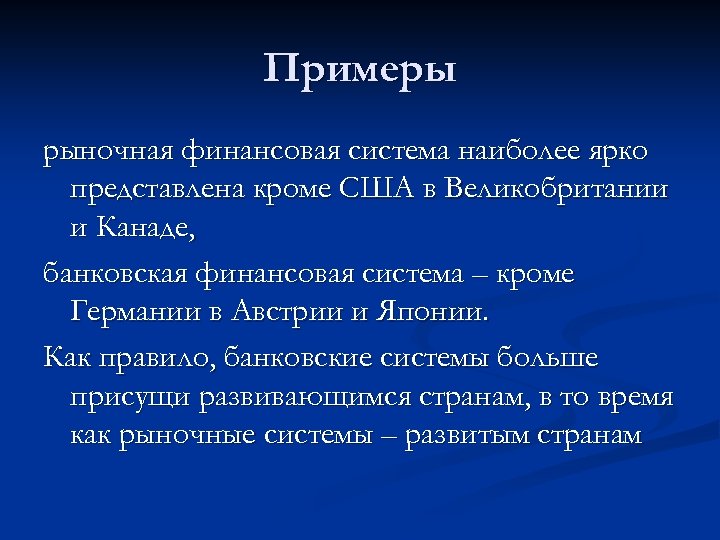 Примеры

рыночная финансовая система наиболее ярко представлена кроме США в Великобритании и Канаде,

банковская финансовая система – кроме Германии в Австрии и Японии.

Как правило, банковские системы больше присущи развивающимся странам, в то время как рыночные системы – развитым странам